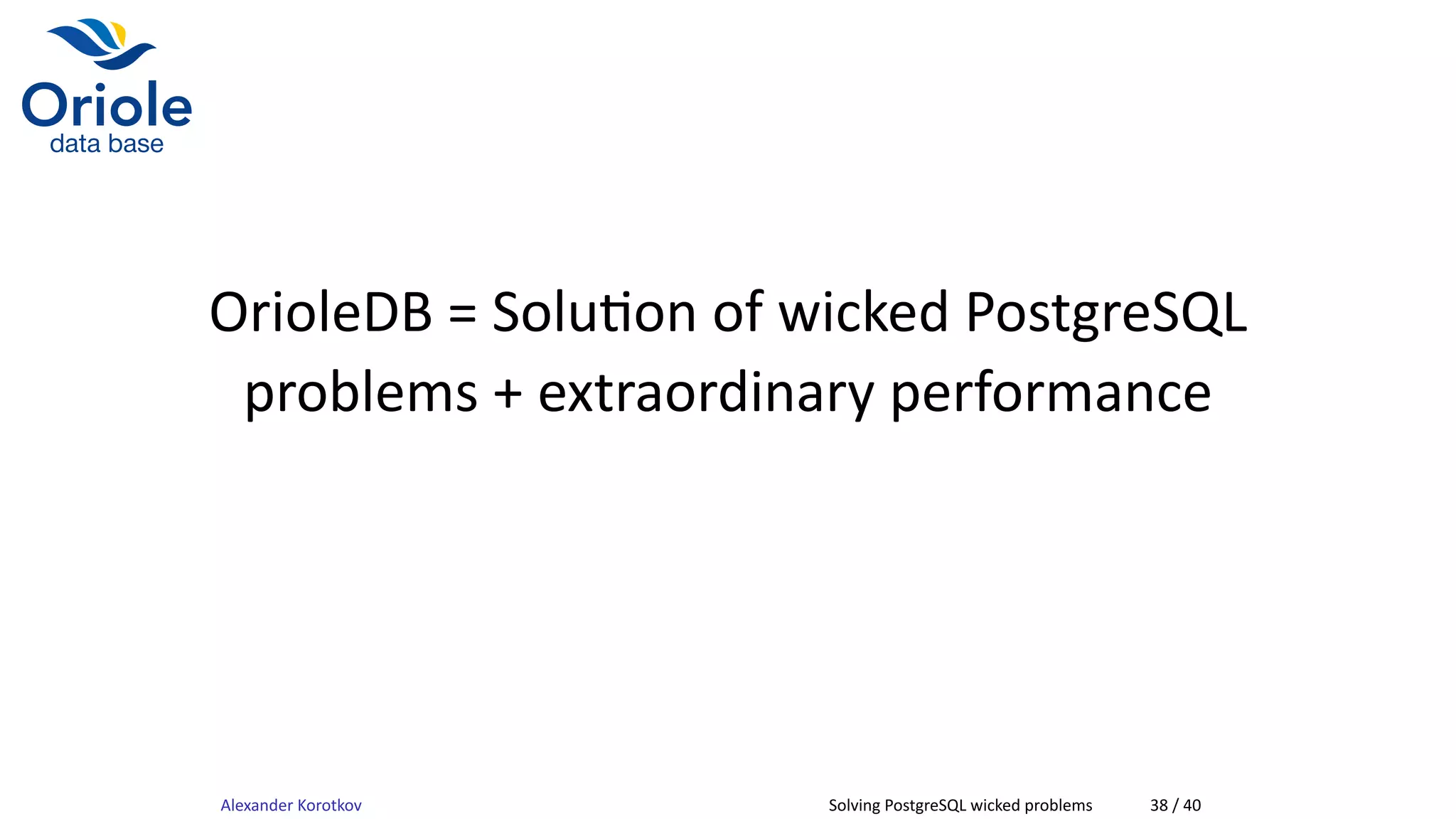 Oriole
data base

OrioleDB = Solution of wicked PostgreSQL problems + extraordinary performance

Alexander Korotkov

Solving PostgreSQL wicked problems

38 / 40